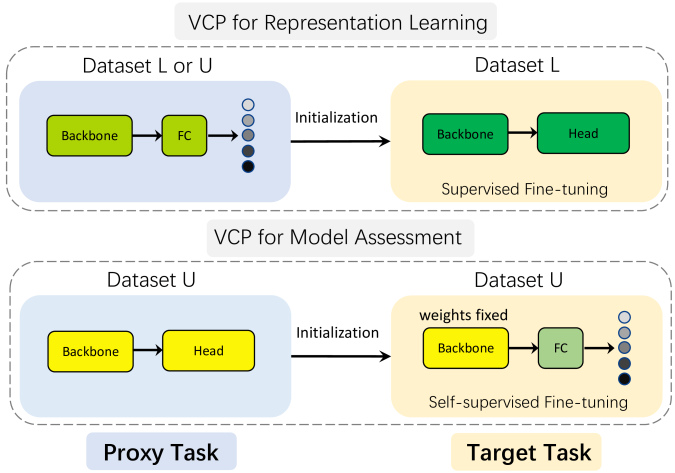 VCP for Representation Learning

Dataset L or U

Backbone

FC

Initialization

Dataset L

Backbone

Head

Supervised Fine-tuning

VCP for Model Assessment

Dataset U

Backbone

Head

Initialization

Dataset U

weights fixed

Backbone

FC

Self-supervised Fine-tuning

Proxy Task

Target Task